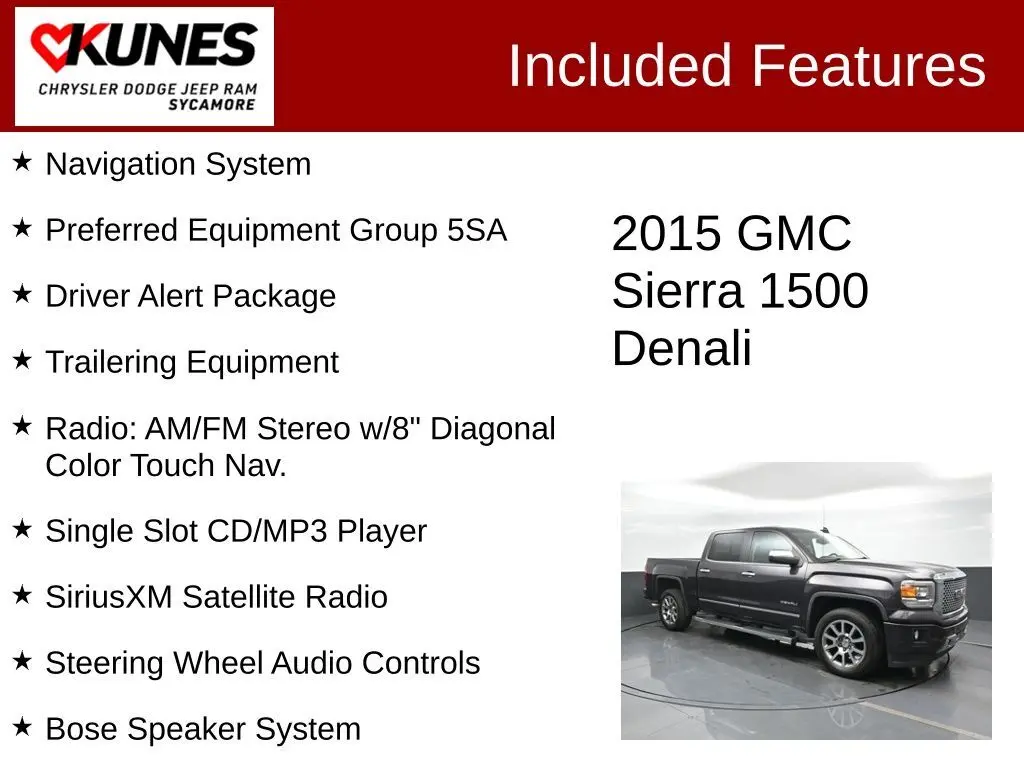 KUNES
CHRYSLER DODGE JEEP RAM
SYCAMORE

Included Features

★ Navigation System

★ Preferred Equipment Group 5SA

★ Driver Alert Package

★ Trailering Equipment

★ Radio: AM/FM Stereo w/8" Diagonal Color Touch Nav.

★ Single Slot CD/MP3 Player

★ SiriusXM Satellite Radio

★ Steering Wheel Audio Controls

★ Bose Speaker System

2015 GMC Sierra 1500 Denali